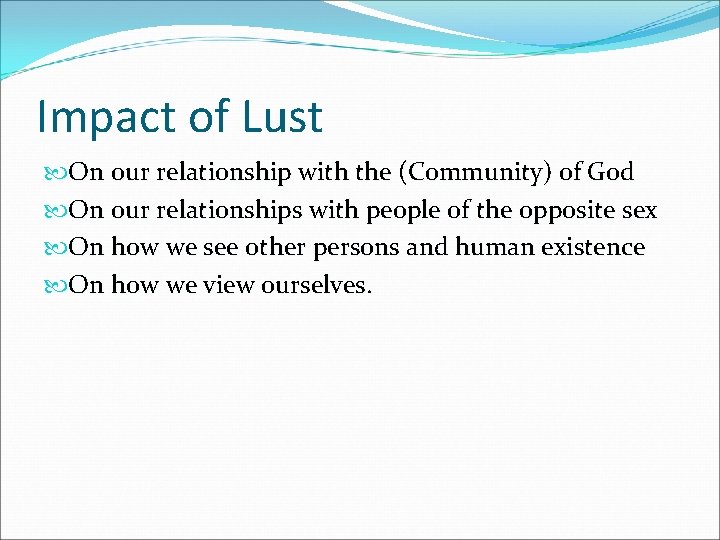 Impact of Lust

On our relationship with the (Community) of God
On our relationships with people of the opposite sex
On how we see other persons and human existence
On how we view ourselves.